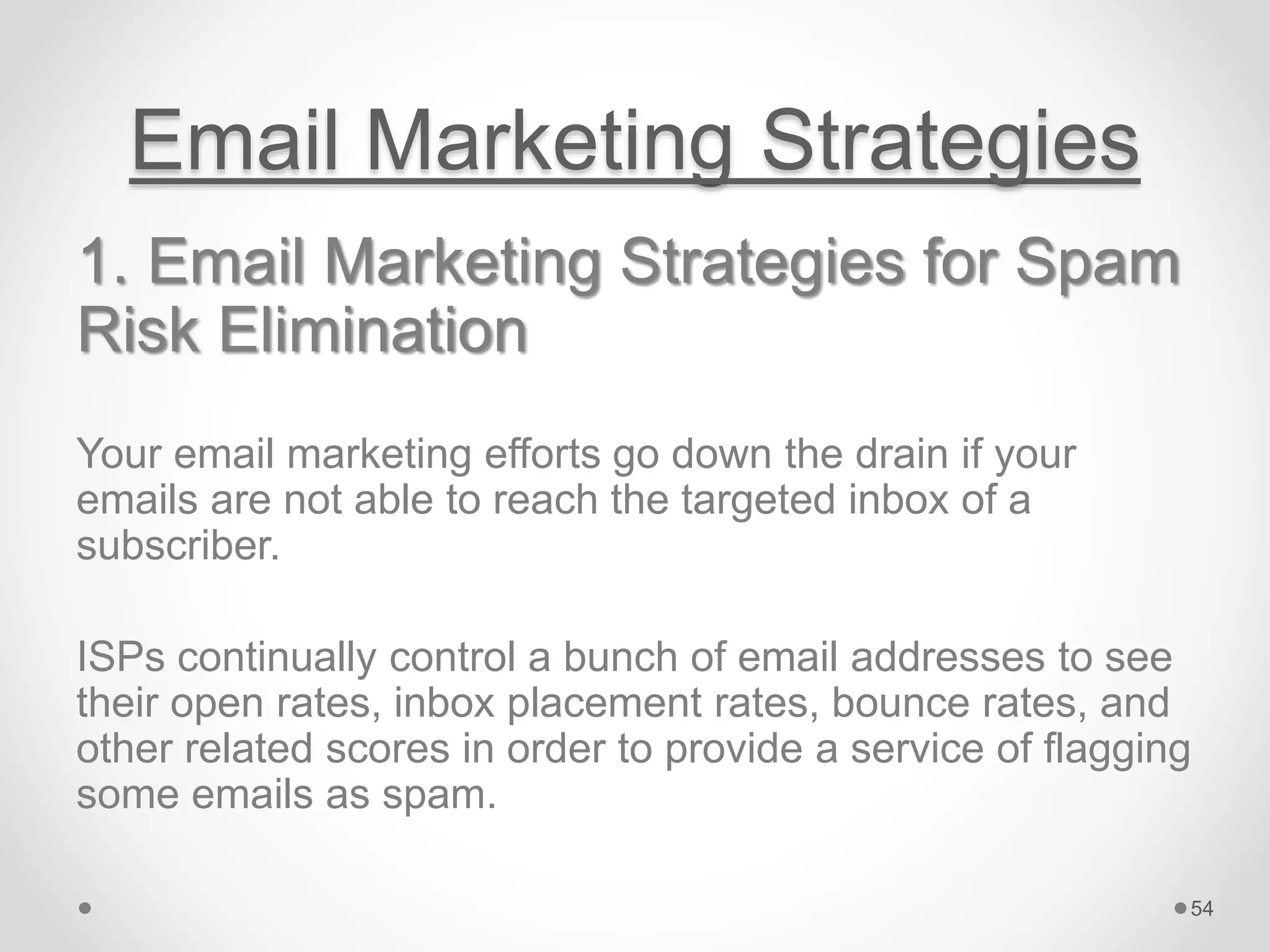 Email Marketing Strategies

1. Email Marketing Strategies for Spam Risk Elimination

Your email marketing efforts go down the drain if your emails are not able to reach the targeted inbox of a subscriber.

ISPs continually control a bunch of email addresses to see their open rates, inbox placement rates, bounce rates, and other related scores in order to provide a service of flagging some emails as spam.

54